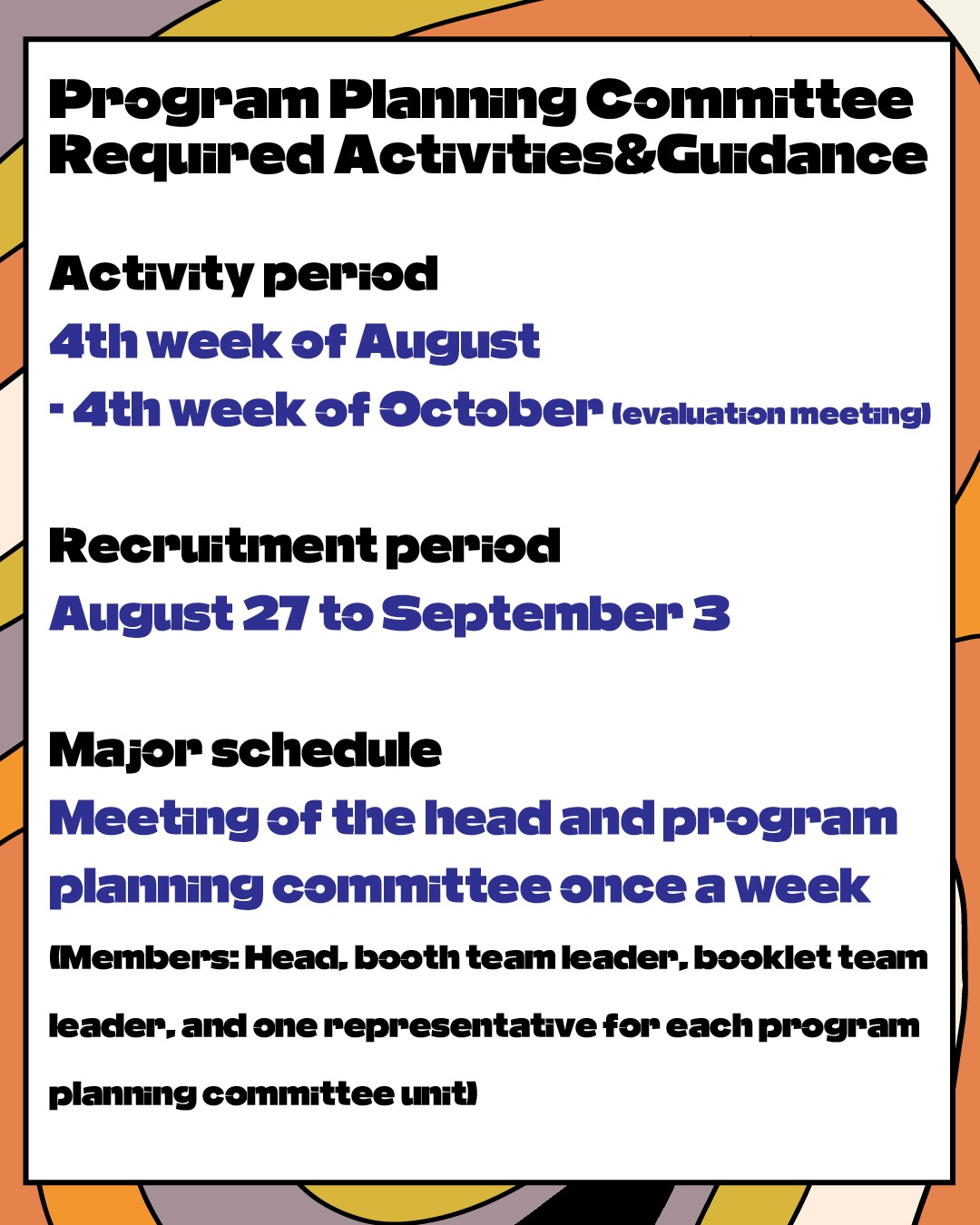 Program Planning Committee Required Activities&Guidance

Activity period
4th week of August
- 4th week of October (evaluation meeting)

Recruitment period
August 27 to September 3

Major schedule
Meeting of the head and program planning committee once a week
(Members: Head, booth team leader, booklet team leader, and one representative for each program planning committee unit)